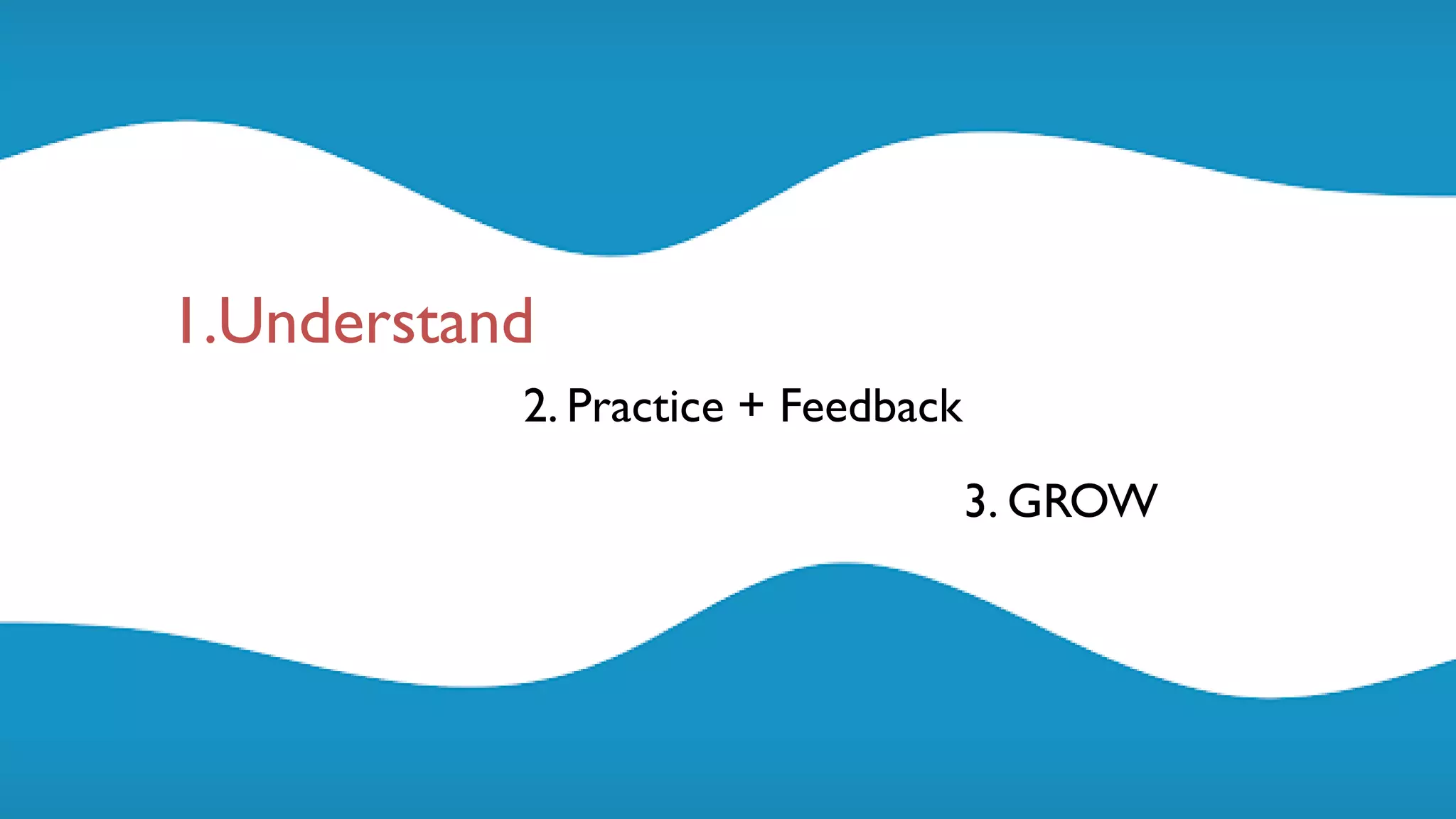 1.Understand

2. Practice + Feedback

3. GROW